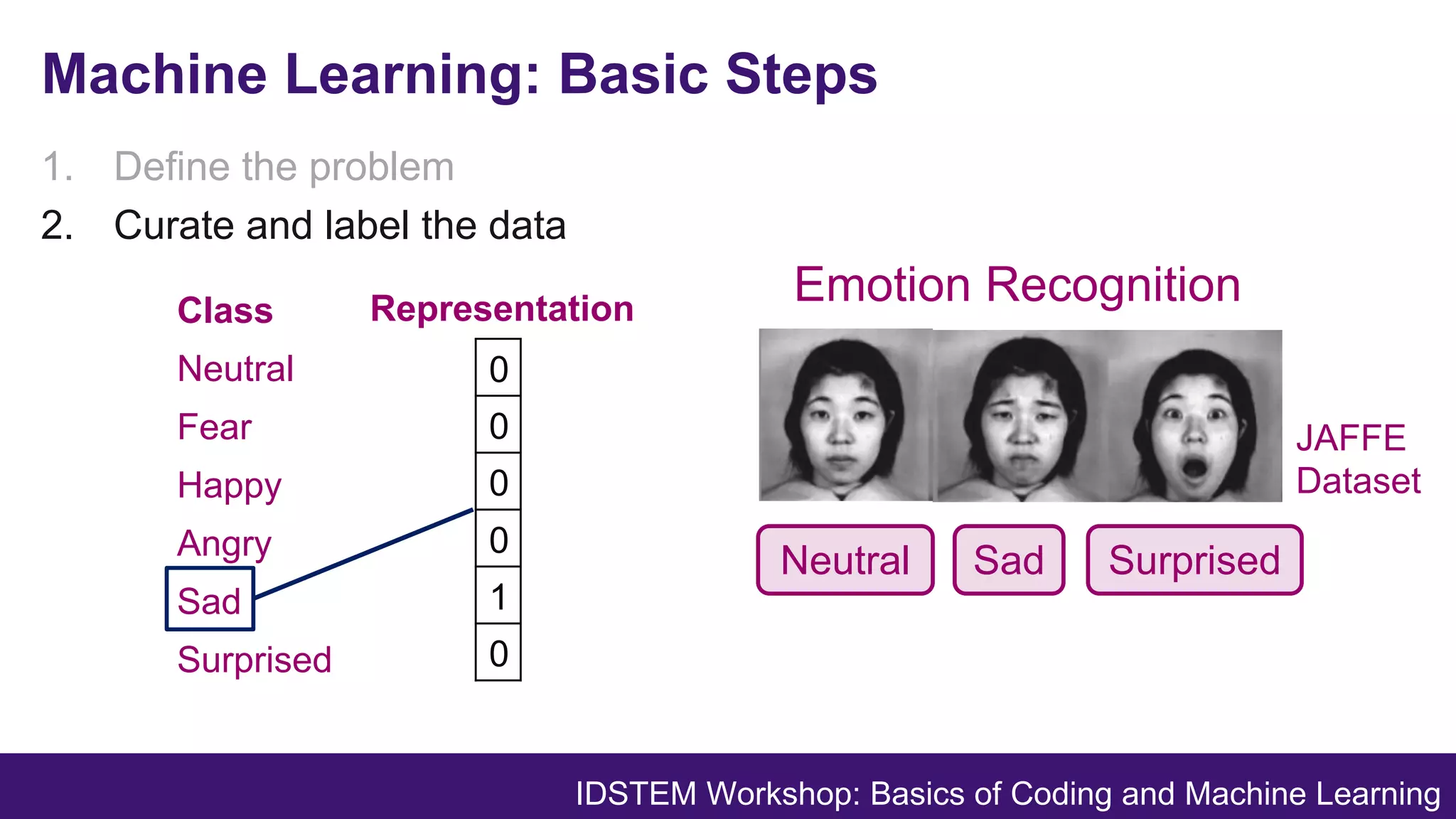 Machine Learning: Basic Steps

1. Define the problem
2. Curate and label the data

| Class | Representation |
|---|---|
| Neutral | 0 |
| Fear | 0 |
| Happy | 0 |
| Angry | 0 |
| Sad | 1 |
| Surprised | 0 |

Emotion Recognition

JAFFE Dataset

Neutral Sad Surprised

IDSTEM Workshop: Basics of Coding and Machine Learning